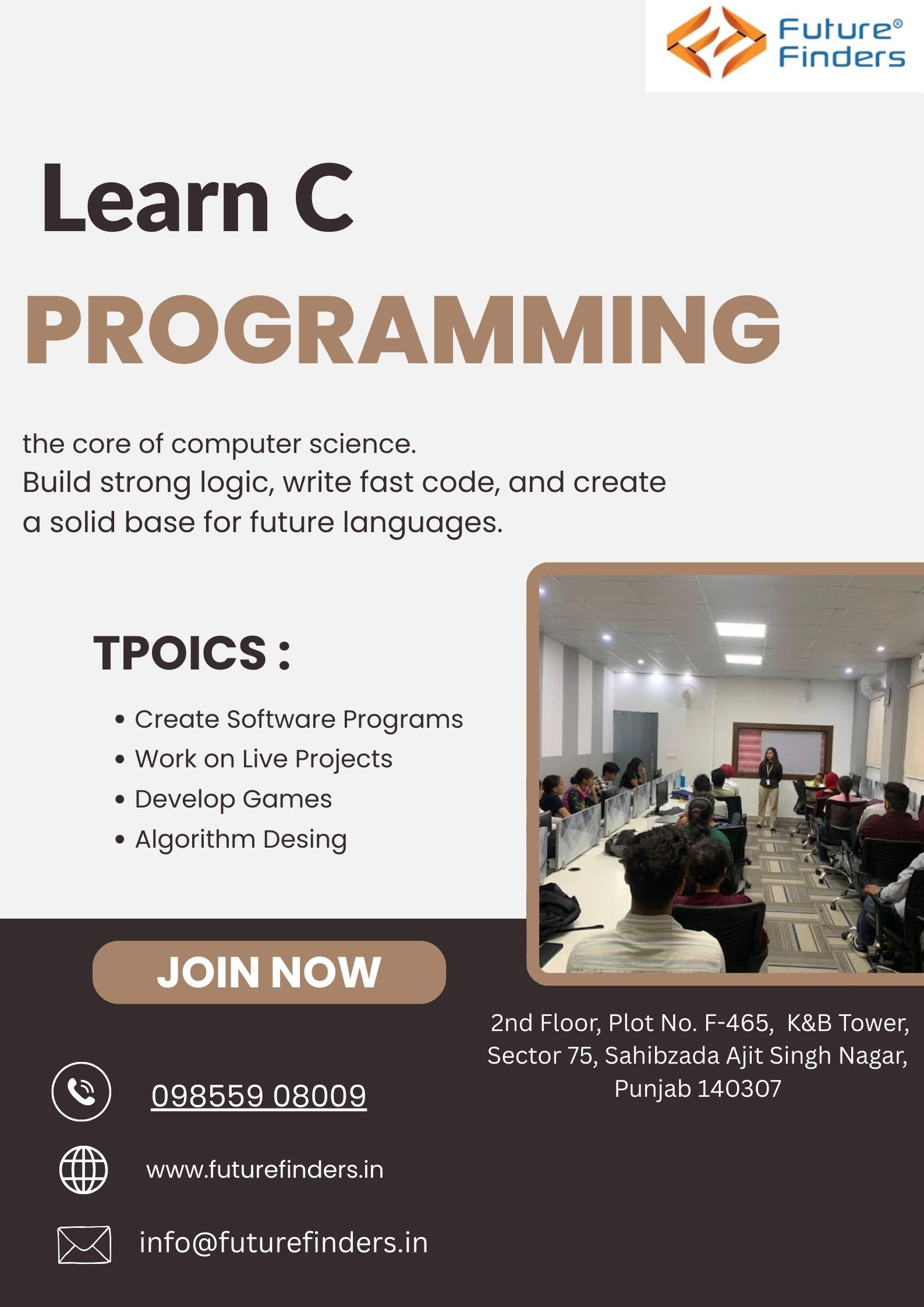 Future® Finders

Learn C

PROGRAMMING

the core of computer science.
Build strong logic, write fast code, and create a solid base for future languages.

TPOICS :

• Create Software Programs
• Work on Live Projects
• Develop Games
• Algorithm Desing

JOIN NOW

2nd Floor, Plot No. F-465, K&B Tower, Sector 75, Sahibzada Ajit Singh Nagar, Punjab 140307

098559 08009

www.futurefinders.in

info@futurefinders.in